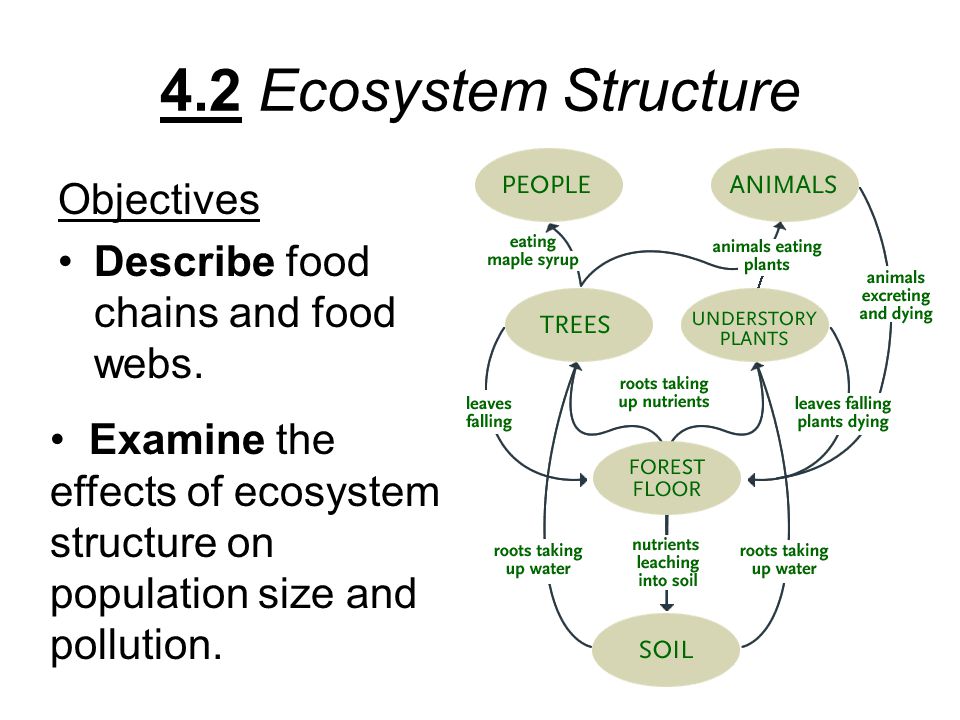 4.2 Ecosystem Structure

Objectives

• Describe food chains and food webs.

• Examine the effects of ecosystem structure on population size and pollution.

PEOPLE

ANIMALS

eating maple syrup

animals eating plants

animals excreting and dying

TREES

UNDERSTORY PLANTS

leaves falling

roots taking up nutrients

leaves falling plants dying

FOREST FLOOR

roots taking up water

nutrients leaching into soil

roots taking up water

SOIL